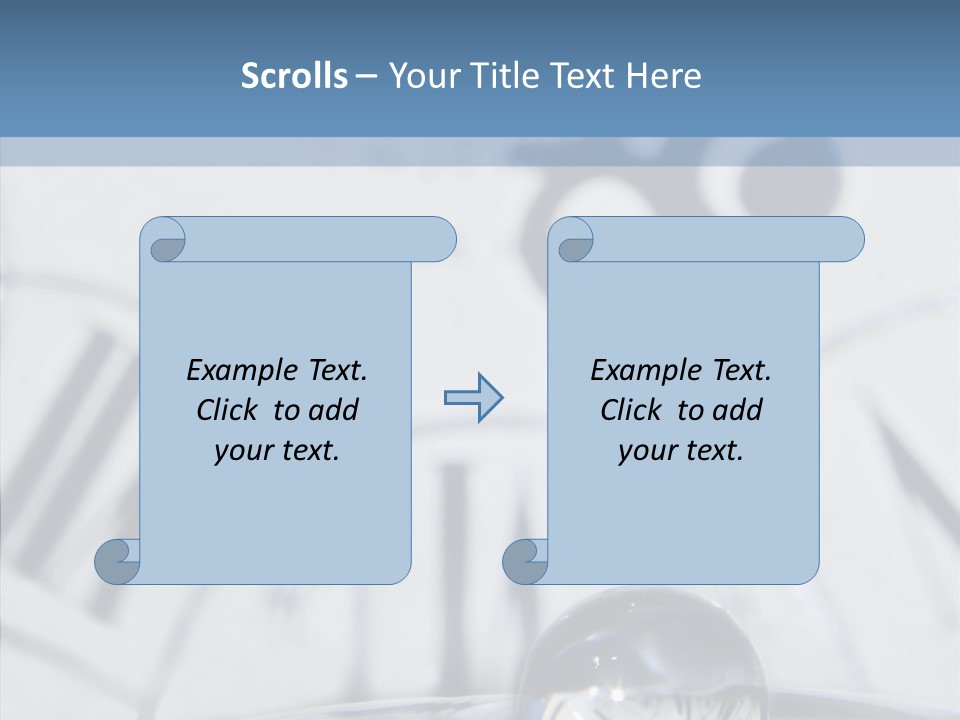 Scrolls – Your Title Text Here

Example Text. Click to add your text.

Example Text. Click to add your text.